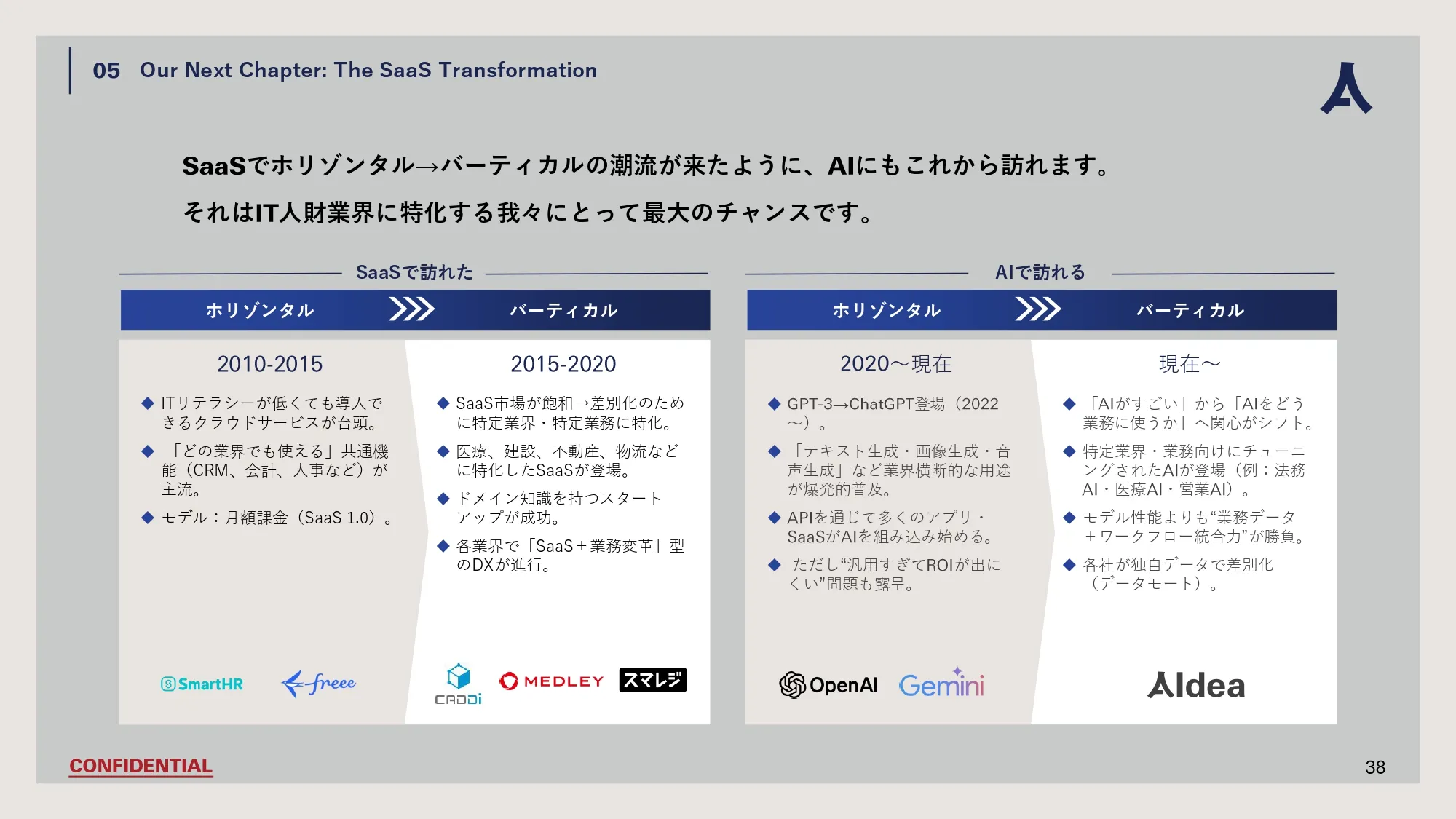 05 Our Next Chapter: The SaaS Transformation

SaaSでホリゾンタル→バーティカルの潮流が来たように、AIにもこれから訪れます。

それはIT人財業界に特化する我々にとって最大のチャンスです。

SaaSで訪れた

ホリゾンタル

バーティカル

2010-2015

◆ ITリテラシーが低くても導入できるクラウドサービスが台頭。

◆ 「どの業界でも使える」共通機能（CRM、会計、人事など）が主流。

◆ モデル：月額課金（SaaS 1.0）。

SmartHR freee

2015-2020

◆ SaaS市場が飽和→差別化のために特定業界・特定業務に特化。

◆ 医療、建設、不動産、物流などに特化したSaaSが登場。

◆ ドメイン知識を持つスタートアップが成功。

◆ 各業界で「SaaS＋業務変革」型のDXが進行。

CADDi MEDLEY スマレジ

AIで訪れる

ホリゾンタル

バーティカル

2020〜現在

◆ GPT-3→ChatGPT登場（2022〜）。

◆ 「テキスト生成・画像生成・音声生成」など業界横断的な用途が爆発的普及。

◆ APIを通じて多くのアプリ・SaaSがAIを組み込み始める。

◆ ただし“汎用すぎてROIが出にくい”問題も露呈。

OpenAI Gemini

現在〜

◆ 「AIがすごい」から「AIをどう業務に使うか」へ関心がシフト。

◆ 特定業界・業務向けにチューニングされたAIが登場（例：法務AI・医療AI・営業AI）。

◆ モデル性能よりも“業務データ＋ワークフロー統合力”が勝負。

◆ 各社が独自データで差別化（データモート）。

AIdea

CONFIDENTIAL

38